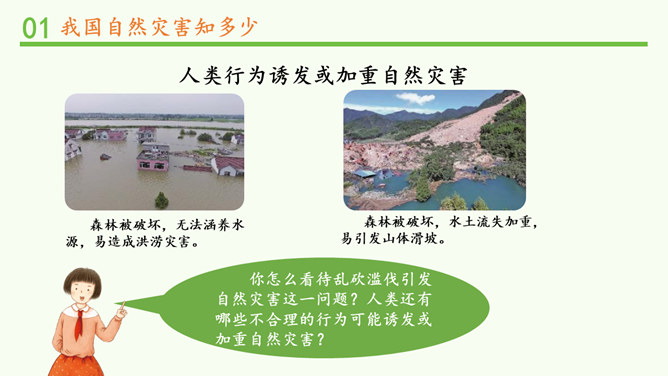 01 我国自然灾害知多少

人类行为诱发或加重自然灾害

森林被破坏，无法涵养水源，易造成洪涝灾害。

森林被破坏，水土流失加重，易引发山体滑坡。

你怎么看待乱砍滥伐引发自然灾害这一问题？人类还有哪些不合理的行为可能诱发或加重自然灾害？